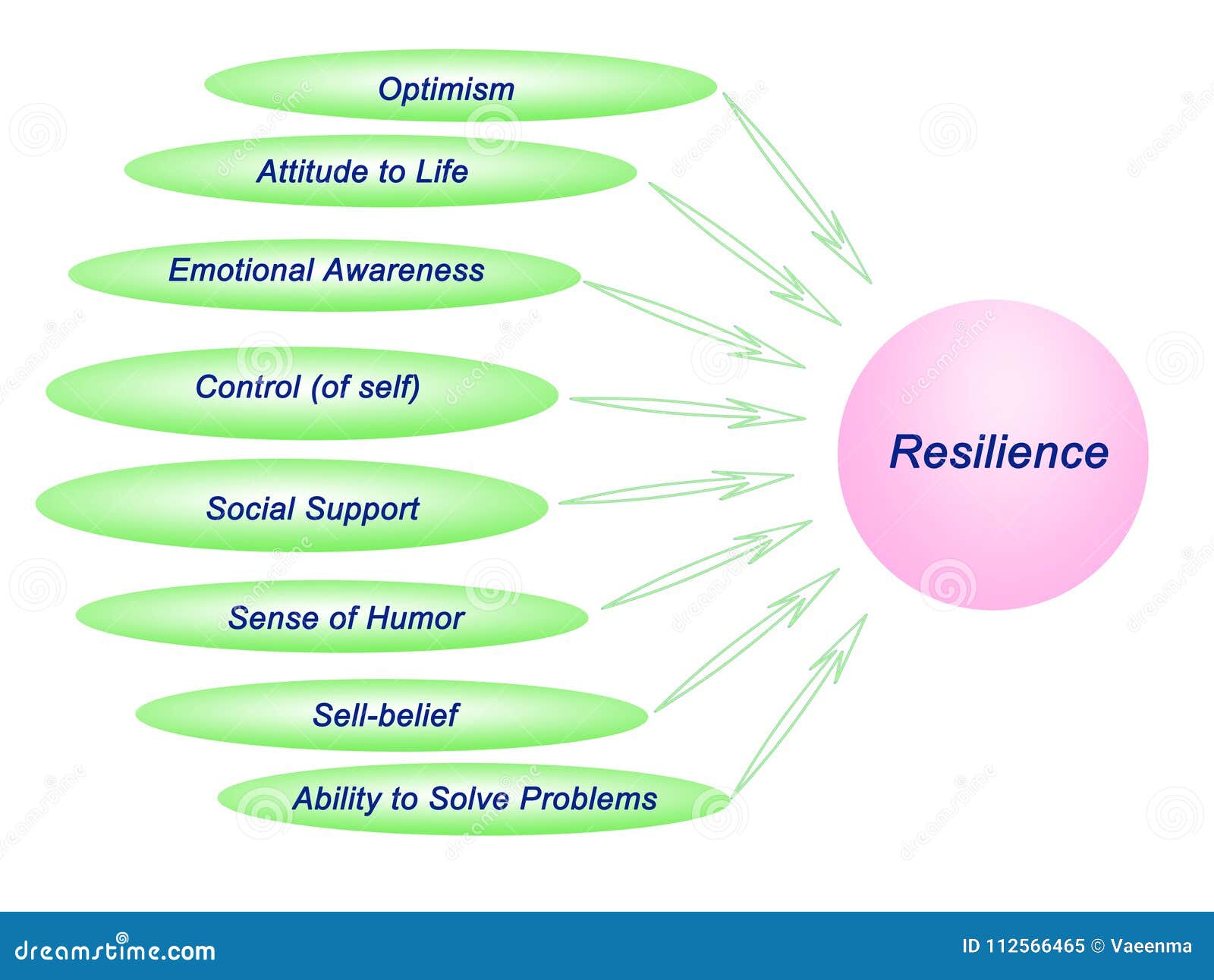 Optimism

Attitude to Life

Emotional Awareness

Control (of self)

Social Support

Sense of Humor

Sell-belief

Ability to Solve Problems

Resilience

dreamstime.com

ID 112566465 © Vaeenma